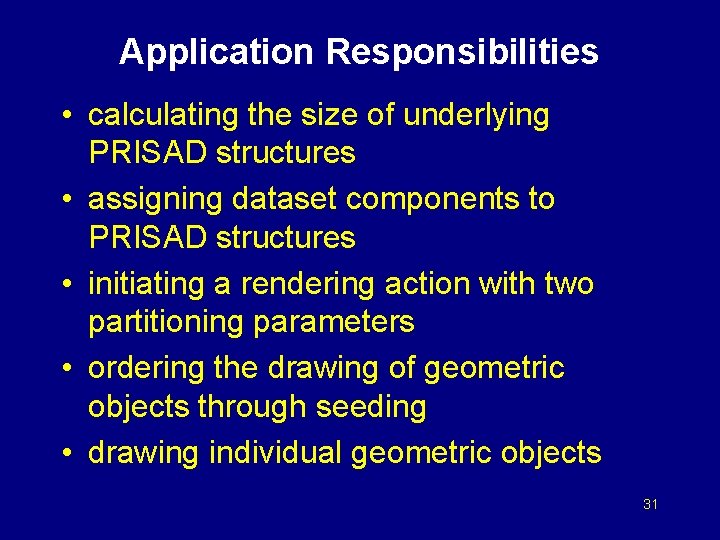 Application Responsibilities

• calculating the size of underlying PRISAD structures
• assigning dataset components to PRISAD structures
• initiating a rendering action with two partitioning parameters
• ordering the drawing of geometric objects through seeding
• drawing individual geometric objects

31